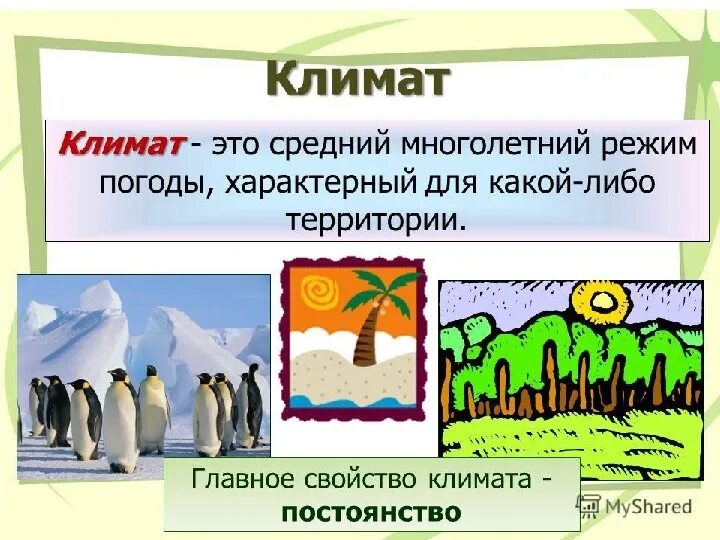 Климат

Климат - это средний многолетний режим погоды, характерный для какой-либо территории.

Главное свойство климата - постоянство

MyShared